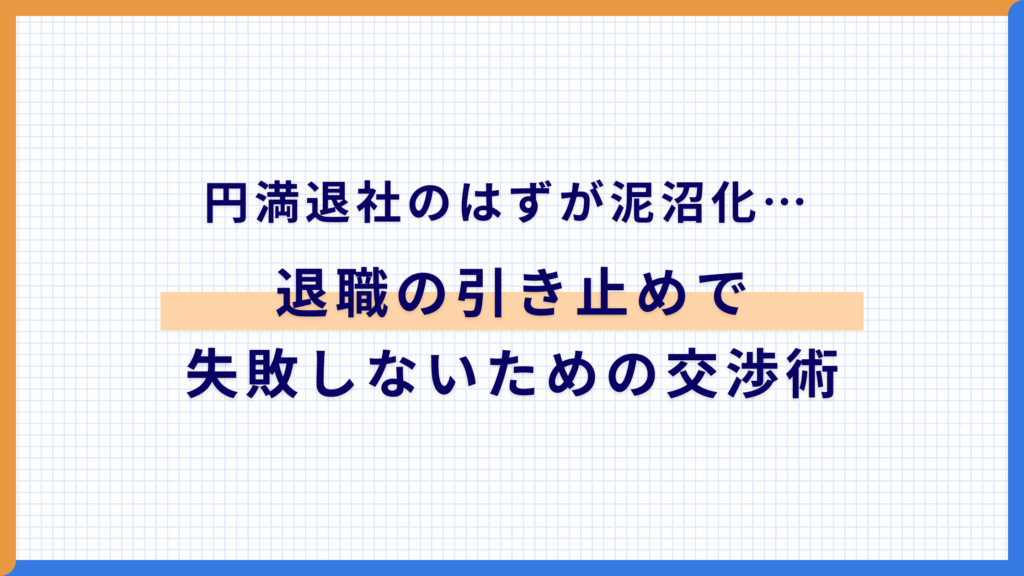 円満退社のはずが泥沼化…

退職の引き止めで
失敗しないための交渉術